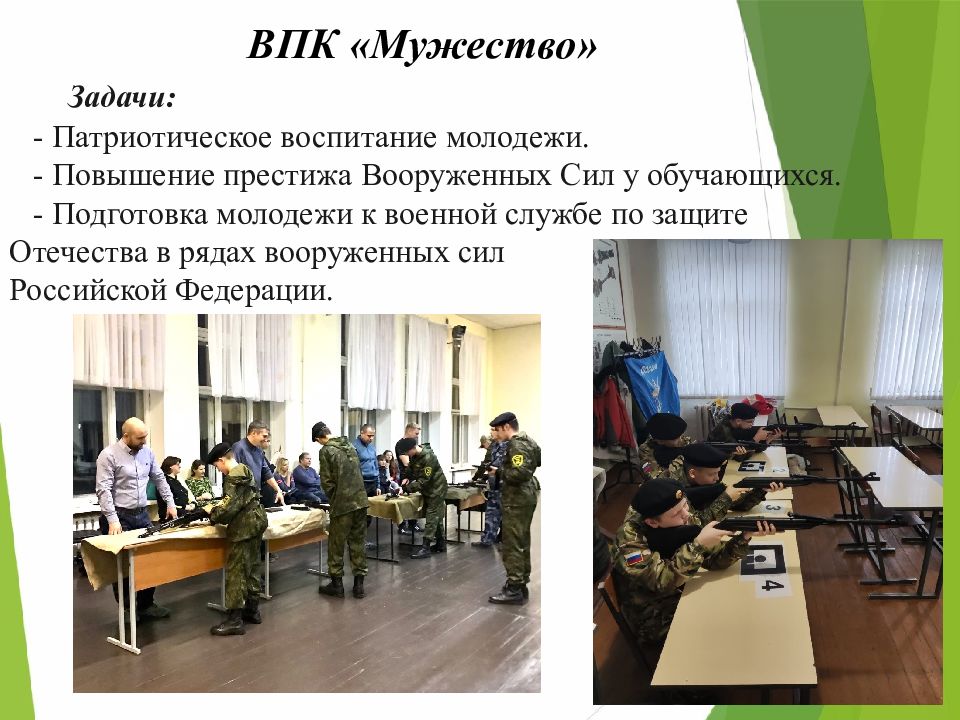 ВПК «Мужество»

Задачи:

- Патриотическое воспитание молодежи.
- Повышение престижа Вооруженных Сил у обучающихся.
- Подготовка молодежи к военной службе по защите Отечества в рядах вооруженных сил Российской Федерации.

3

4